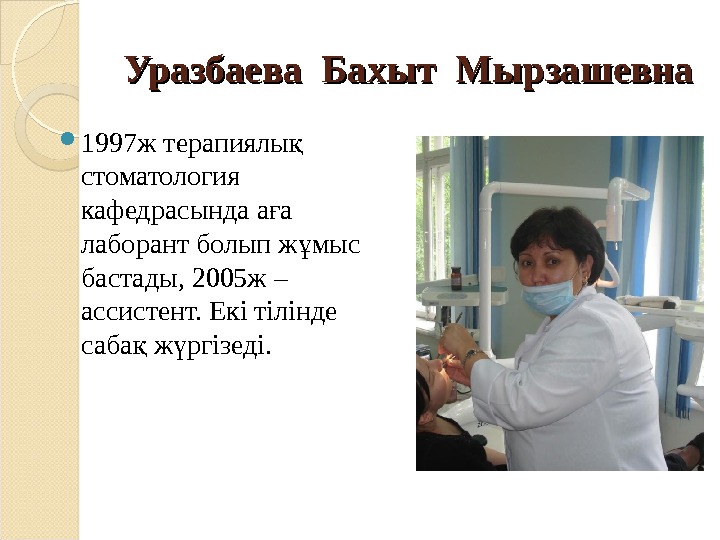 Уразбаева Бахыт Мырзашевна

1997ж терапиялық стоматология кафедрасында аға лаборант болып жұмыс бастады, 2005ж – ассистент. Екі тілінде сабақ жүргізеді.